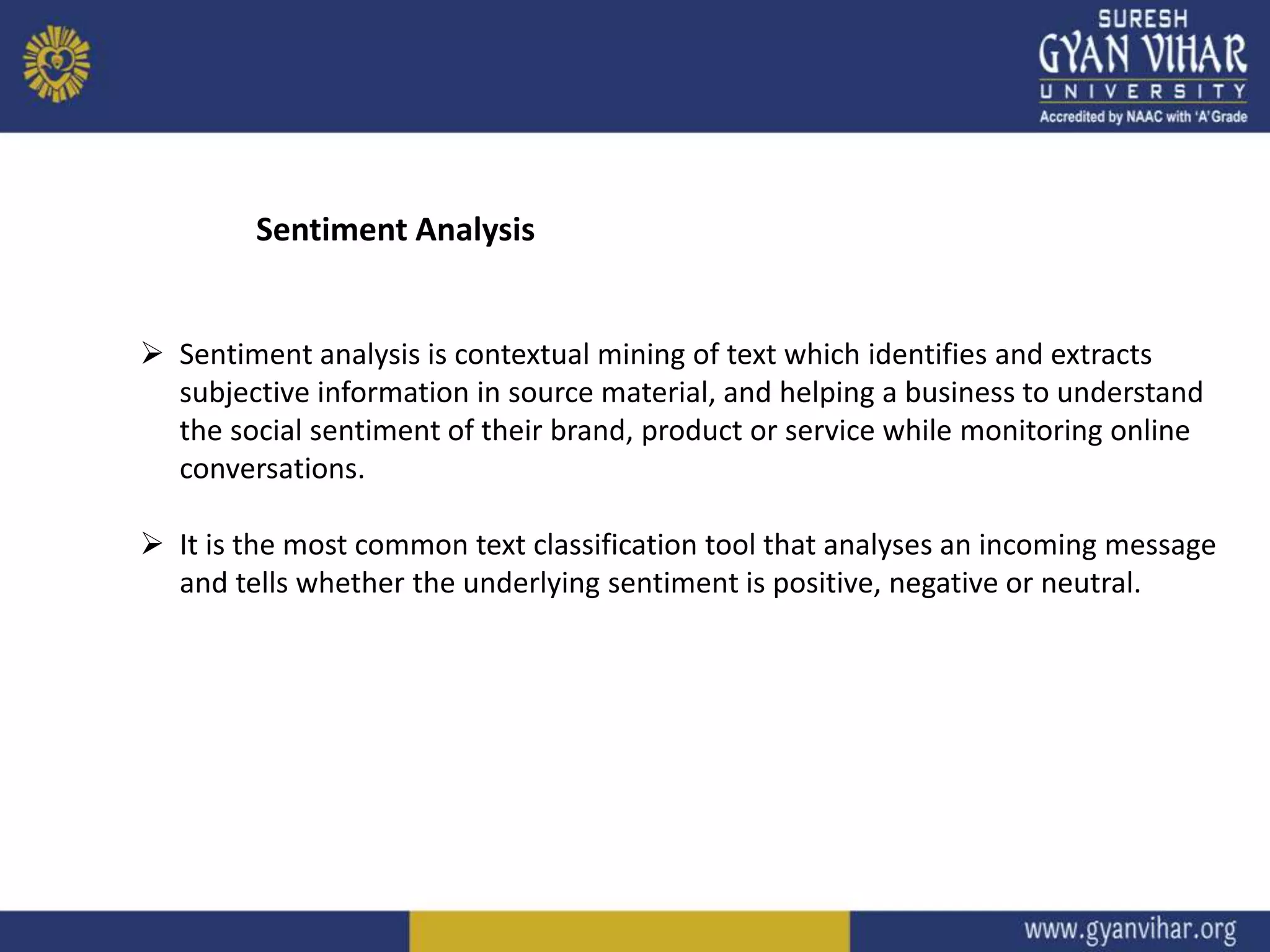 SURESH
GYAN VIHAR
UNIVERSITY
Accredited by NAAC with 'A' Grade

Sentiment Analysis

➢ Sentiment analysis is contextual mining of text which identifies and extracts subjective information in source material, and helping a business to understand the social sentiment of their brand, product or service while monitoring online conversations.

➢ It is the most common text classification tool that analyses an incoming message and tells whether the underlying sentiment is positive, negative or neutral.

www.gyanvihar.org